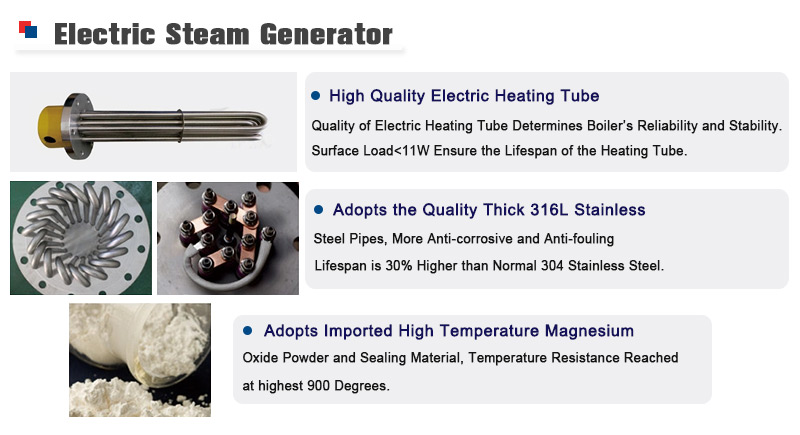 Electric Steam Generator

High Quality Electric Heating Tube

Quality of Electric Heating Tube Determines Boiler's Reliability and Stability. Surface Load<11W Ensure the Lifespan of the Heating Tube.

Adopts the Quality Thick 316L Stainless

Steel Pipes, More Anti-corrosive and Anti-fouling Lifespan is 30% Higher than Normal 304 Stainless Steel.

Adopts Imported High Temperature Magnesium

Oxide Powder and Sealing Material, Temperature Resistance Reached at highest 900 Degrees.